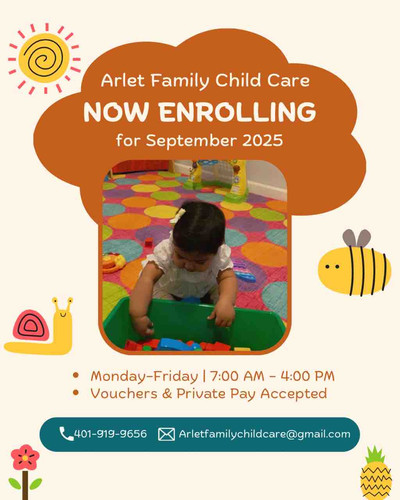 Arlet Family Child Care
NOW ENROLLING
for September 2025

• Monday-Friday | 7:00 AM - 4:00 PM
• Vouchers & Private Pay Accepted

401-919-9656 Arletfamilychildcare@gmail.com